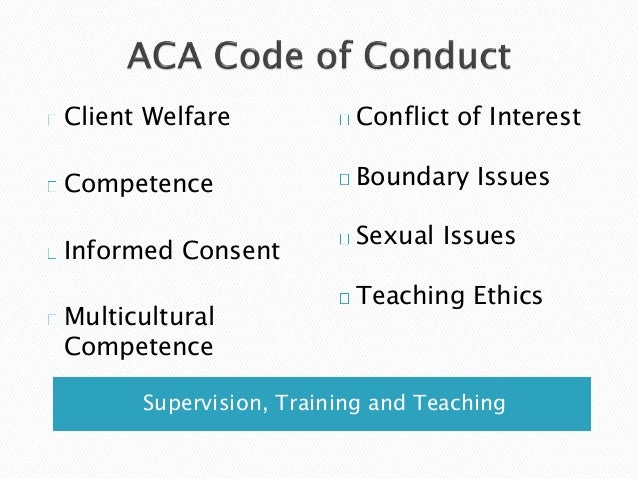 ACA Code of Conduct

Client Welfare

Competence

Informed Consent

Multicultural Competence

Conflict of Interest

Boundary Issues

Sexual Issues

Teaching Ethics

Supervision, Training and Teaching